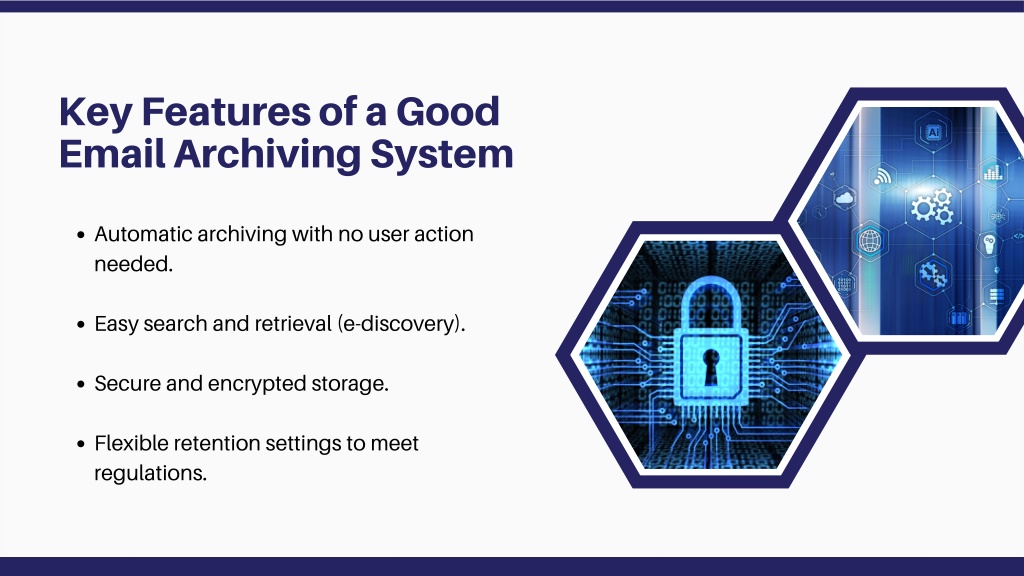 Key Features of a Good Email Archiving System

• Automatic archiving with no user action needed.

• Easy search and retrieval (e-discovery).

• Secure and encrypted storage.

• Flexible retention settings to meet regulations.

AI